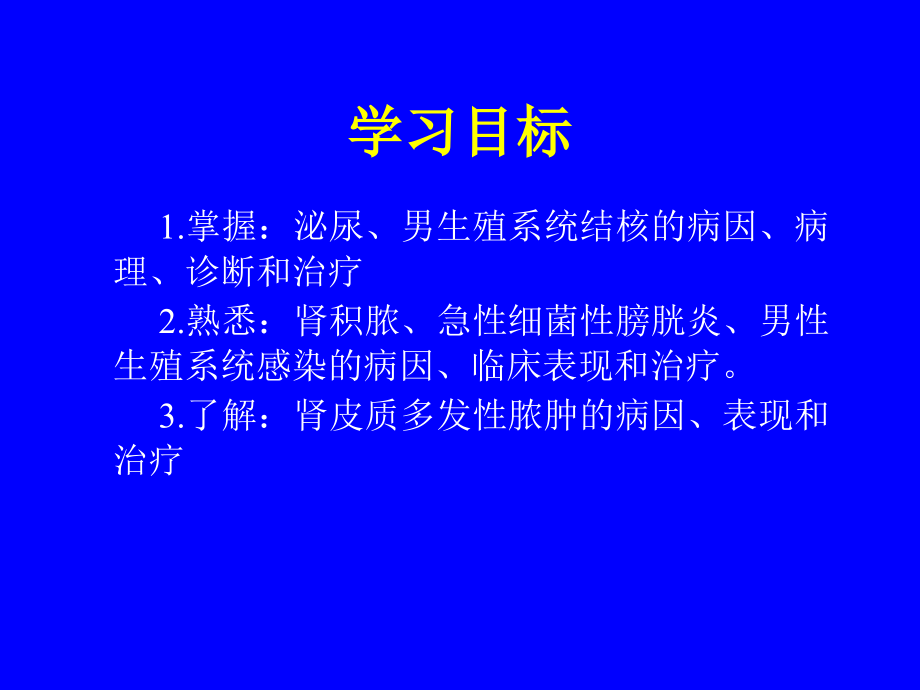 学习目标

1.掌握：泌尿、男生殖系统结核的病因、病理、诊断和治疗

2.熟悉：肾积脓、急性细菌性膀胱炎、男性生殖系统感染的病因、临床表现和治疗。

3.了解：肾皮质多发性脓肿的病因、表现和治疗